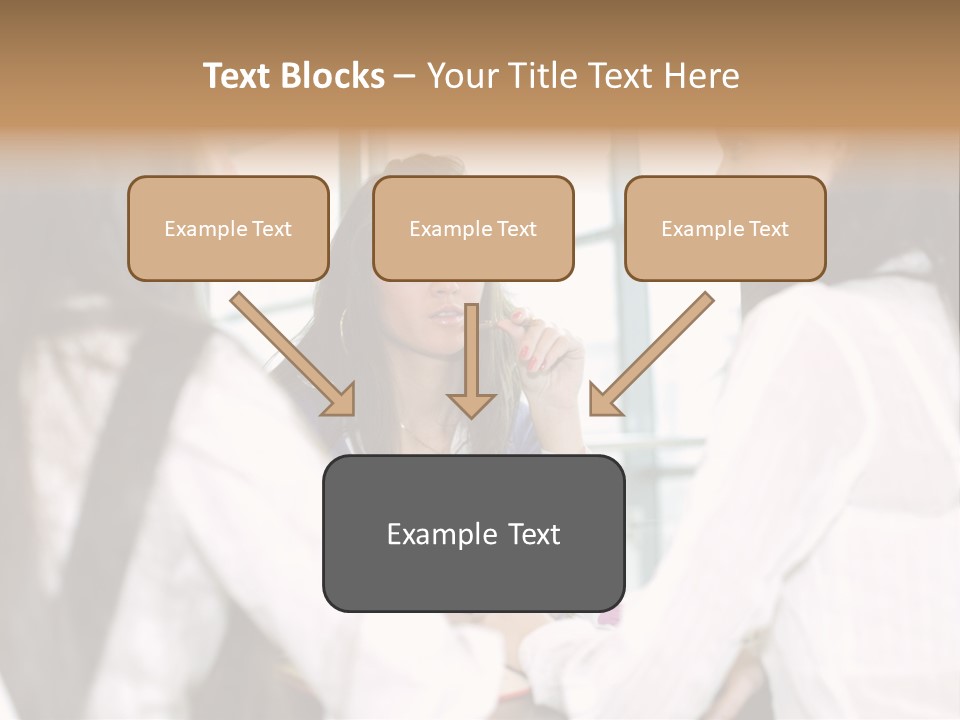 Text Blocks – Your Title Text Here

Example Text

Example Text

Example Text

Example Text